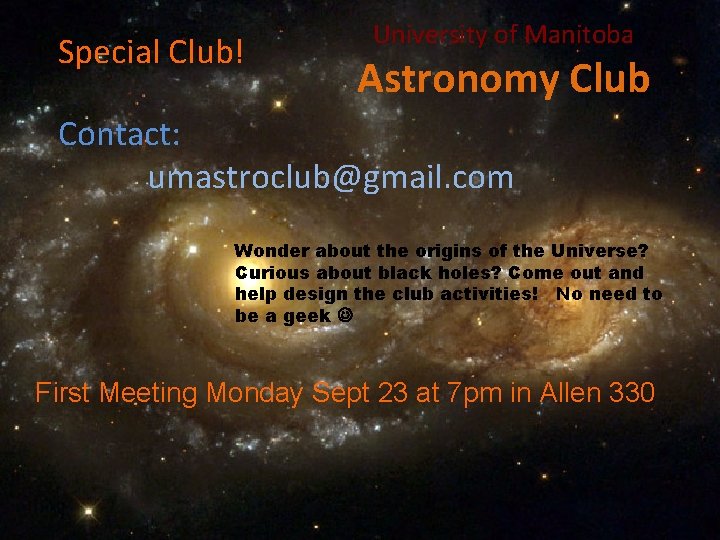 Special Club!

University of Manitoba

Astronomy Club

Contact:

umastroclub@gmail.com

Wonder about the origins of the Universe? Curious about black holes? Come out and help design the club activities! No need to be a geek ☺

First Meeting Monday Sept 23 at 7pm in Allen 330